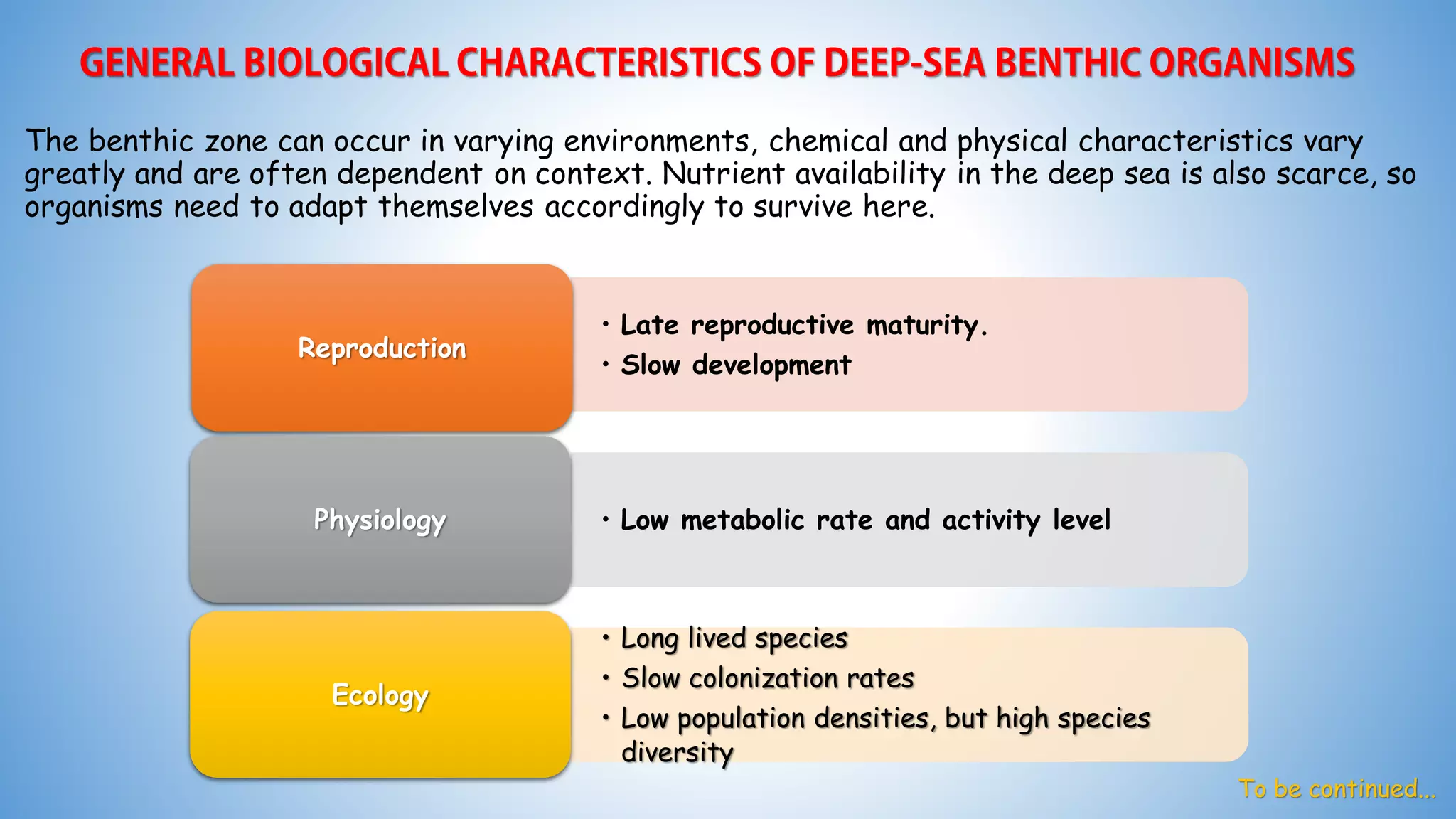 GENERAL BIOLOGICAL CHARACTERISTICS OF DEEP-SEA BENTHIC ORGANISMS

The benthic zone can occur in varying environments, chemical and physical characteristics vary greatly and are often dependent on context. Nutrient availability in the deep sea is also scarce, so organisms need to adapt themselves accordingly to survive here.

Reproduction

• Late reproductive maturity.
• Slow development

Physiology

• Low metabolic rate and activity level

Ecology

• Long lived species
• Slow colonization rates
• Low population densities, but high species diversity

To be continued...